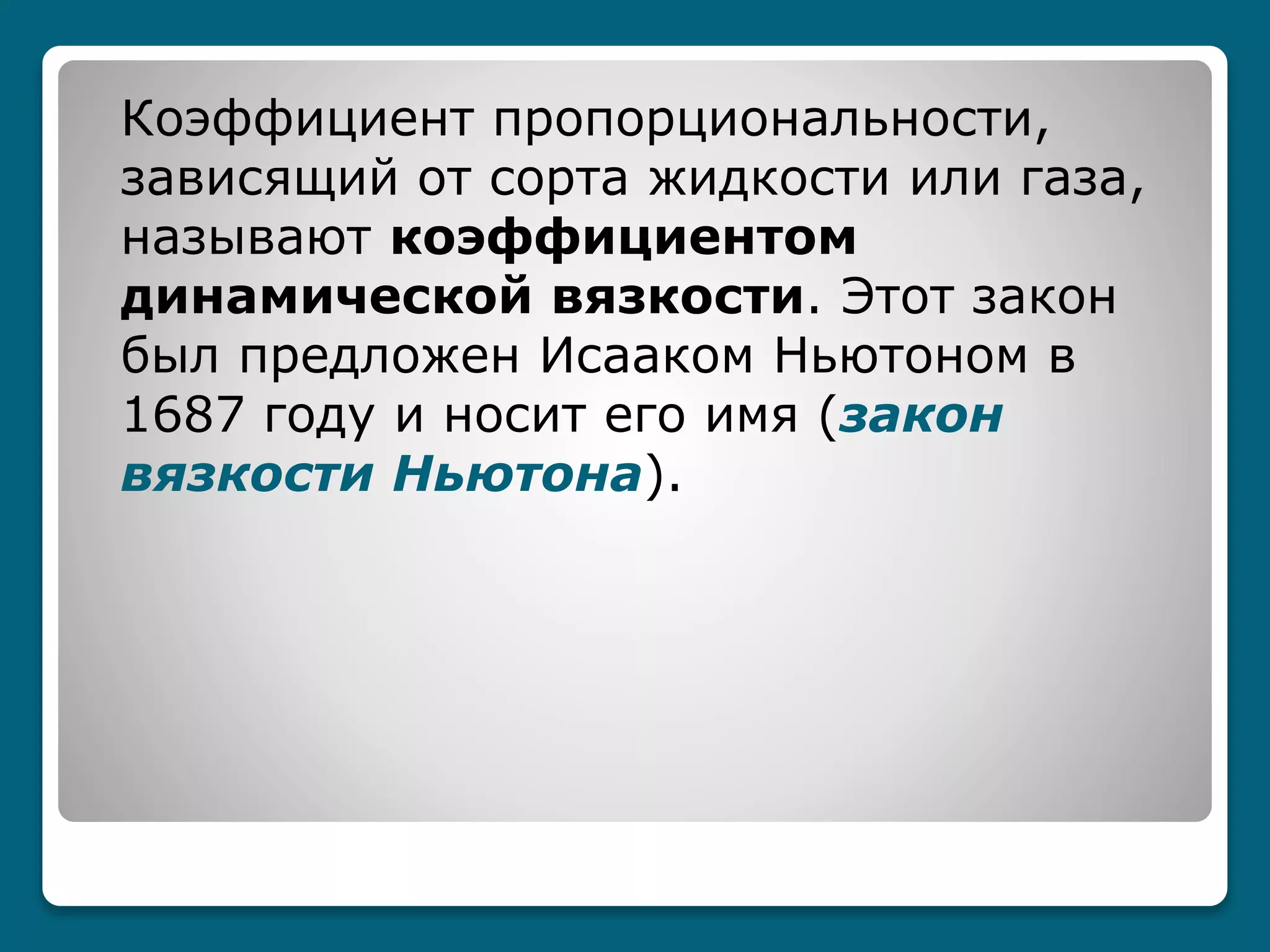 Коэффициент пропорциональности, зависящий от сорта жидкости или газа, называют коэффициентом динамической вязкости. Этот закон был предложен Исааком Ньютоном в 1687 году и носит его имя (закон вязкости Ньютона).